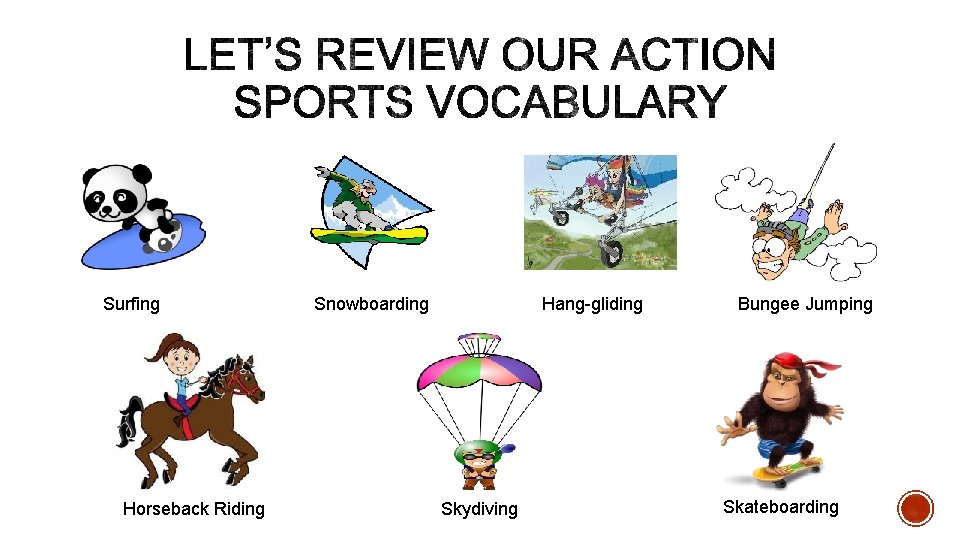 LET'S REVIEW OUR ACTION SPORTS VOCABULARY

Surfing

Snowboarding

Hang-gliding

Bungee Jumping

Horseback Riding

Skydiving

Skateboarding